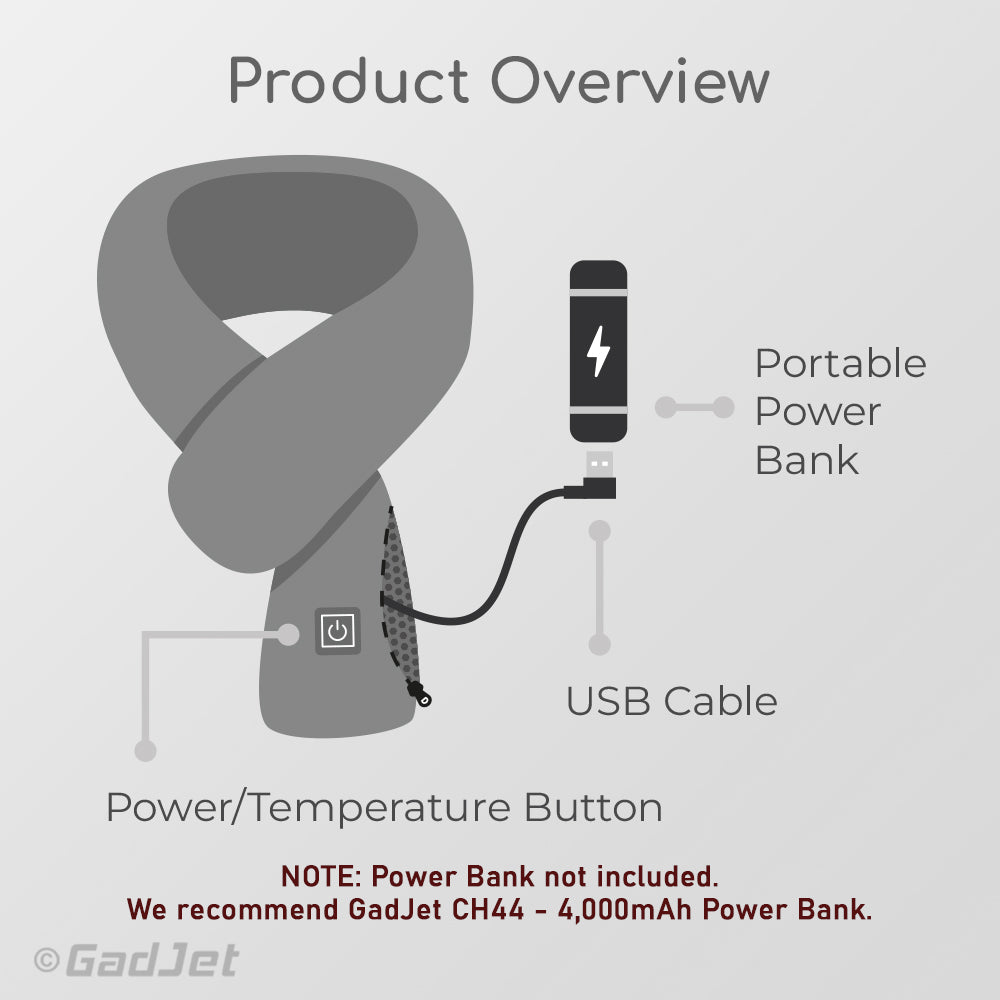 Product Overview

Portable Power Bank

USB Cable

Power/Temperature Button

NOTE: Power Bank not included.
We recommend GadJet CH44 - 4,000mAh Power Bank.

©GadJet